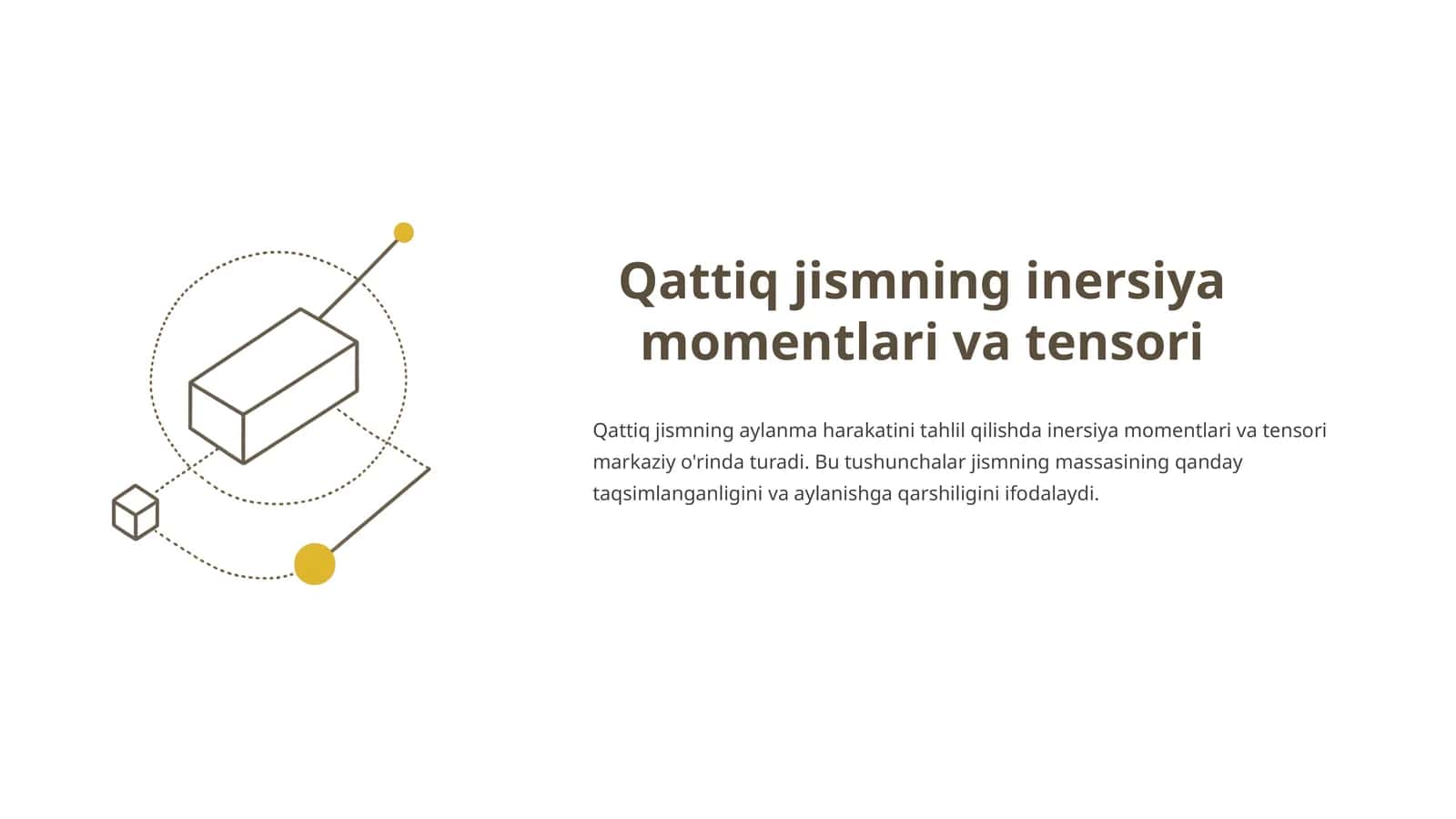 Qattiq jismning inersiya momentlari va tensori

Qattiq jismning aylanma harakatini tahlil qilishda inersiya momentlari va tensori markaziy o'rinda turadi. Bu tushunchalar jismning massasining qanday taqsimlanganligini va aylanishga qarshiligini ifodalaydi.